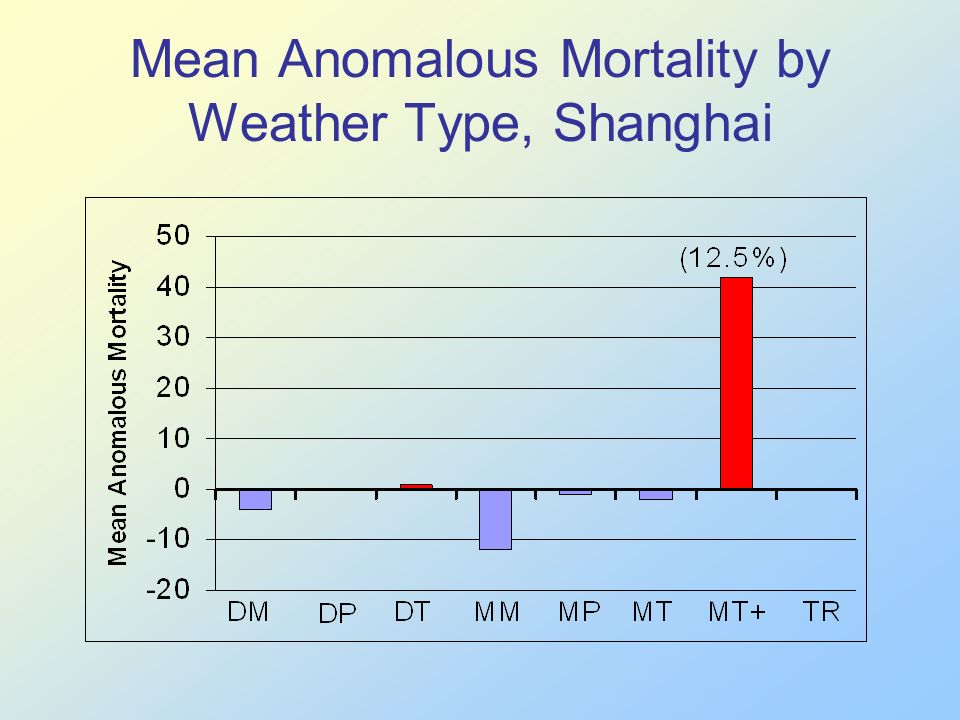 Mean Anomalous Mortality by Weather Type, Shanghai

Mean Anomalous Mortality

50
40
30
20
10
0
-10
-20

(12.5%)

DM DP DT MM MP MT MT+ TR